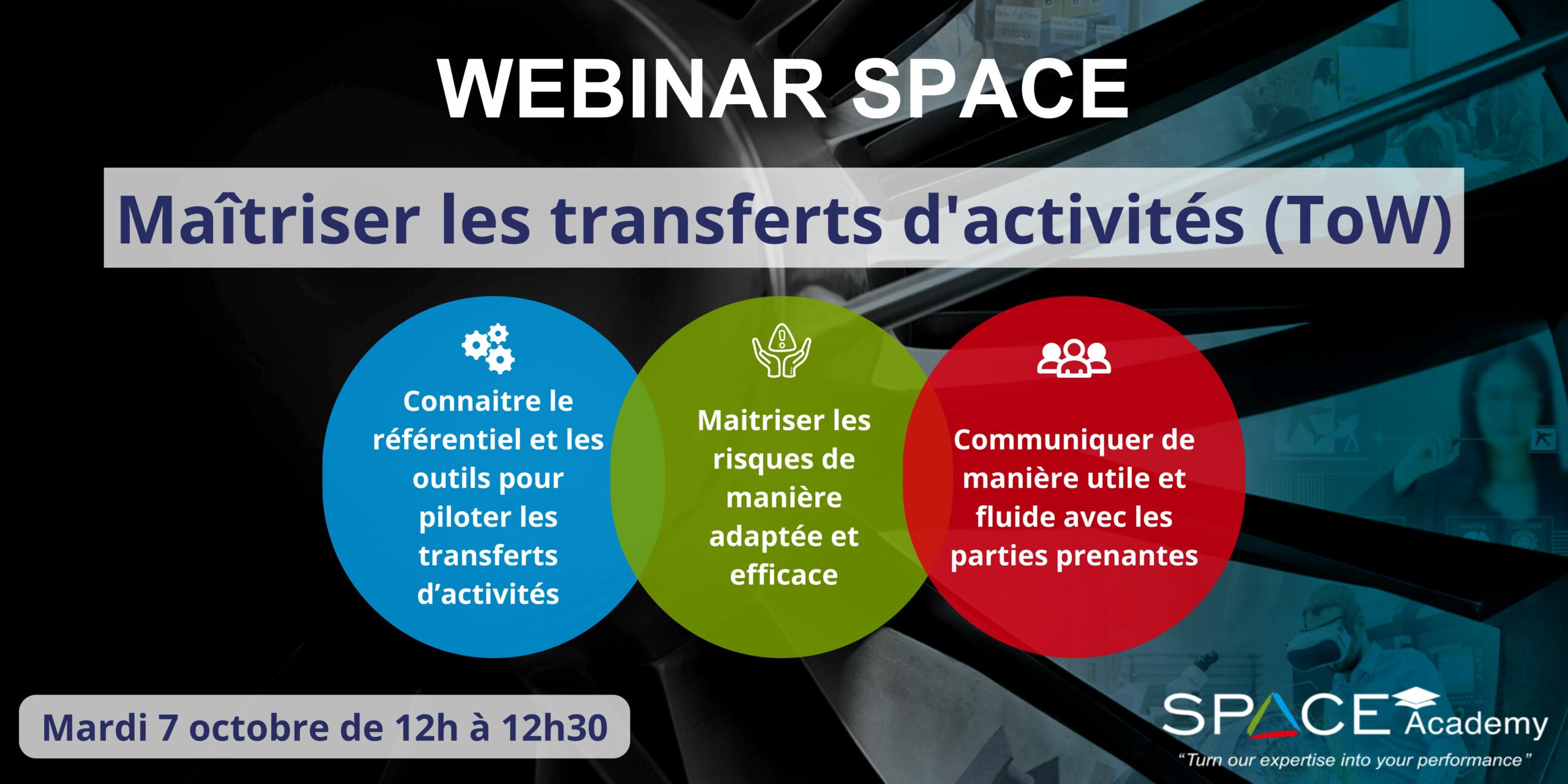 WEBINAR SPACE

Maîtriser les transferts d'activités (ToW)

Connaitre le référentiel et les outils pour piloter les transferts d'activités

Maitriser les risques de manière adaptée et efficace

Communiquer de manière utile et fluide avec les parties prenantes

Mardi 7 octobre de 12h à 12h30

SPACE Academy

"Turn our expertise into your performance"